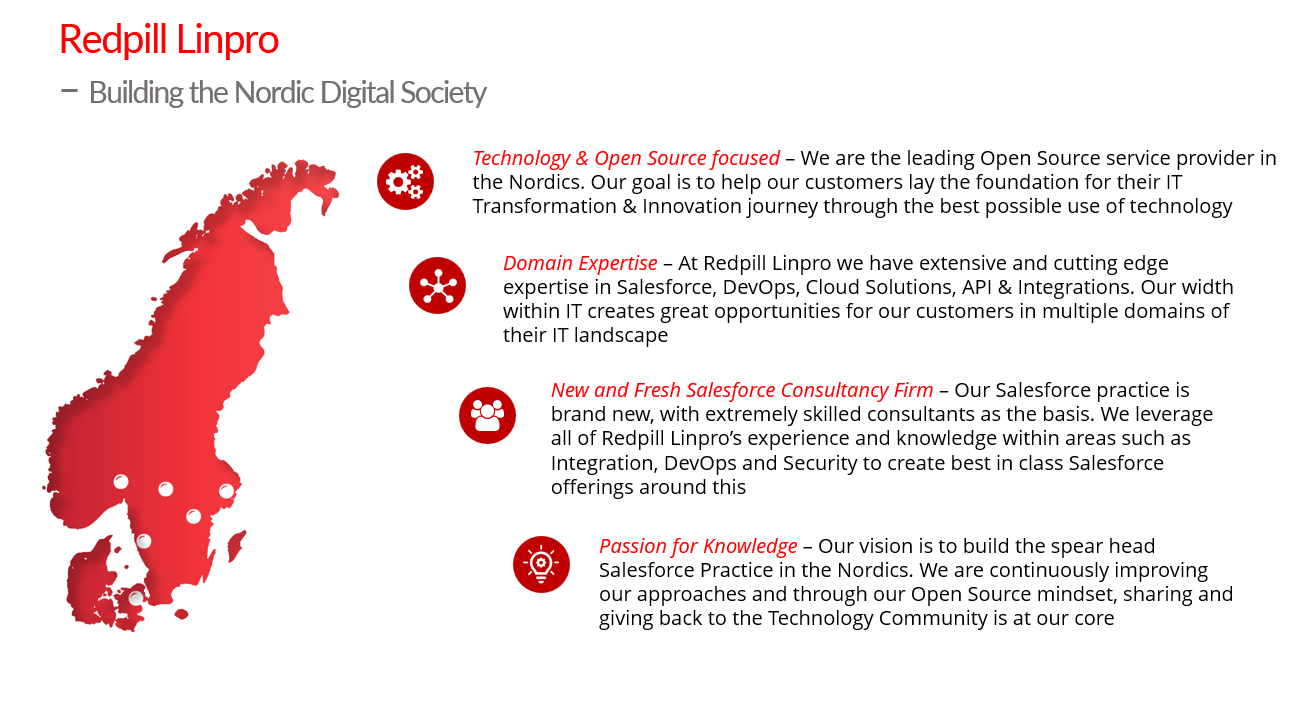 Redpill Linpro

– Building the Nordic Digital Society

Technology & Open Source focused – We are the leading Open Source service provider in the Nordics. Our goal is to help our customers lay the foundation for their IT Transformation & Innovation journey through the best possible use of technology

Domain Expertise – At Redpill Linpro we have extensive and cutting edge expertise in Salesforce, DevOps, Cloud Solutions, API & Integrations. Our width within IT creates great opportunities for our customers in multiple domains of their IT landscape

New and Fresh Salesforce Consultancy Firm – Our Salesforce practice is brand new, with extremely skilled consultants as the basis. We leverage all of Redpill Linpro's experience and knowledge within areas such as Integration, DevOps and Security to create best in class Salesforce offerings around this

Passion for Knowledge – Our vision is to build the spear head Salesforce Practice in the Nordics. We are continuously improving our approaches and through our Open Source mindset, sharing and giving back to the Technology Community is at our core